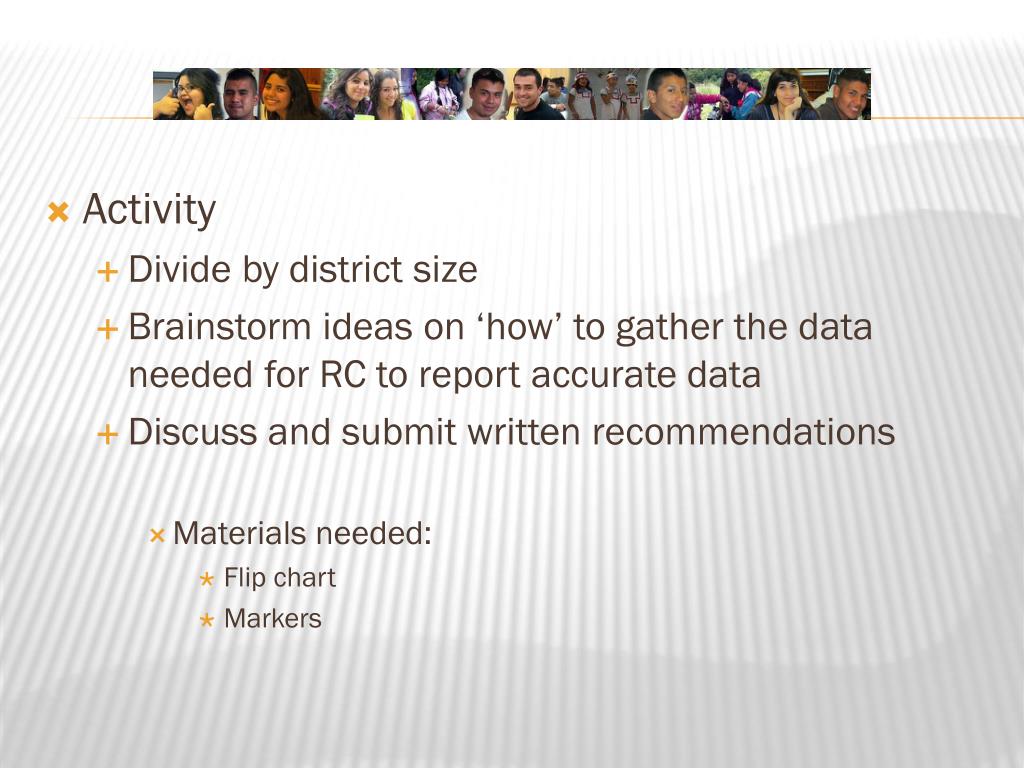 Activity

Divide by district size

Brainstorm ideas on ‘how’ to gather the data needed for RC to report accurate data

Discuss and submit written recommendations

Materials needed:

Flip chart

Markers